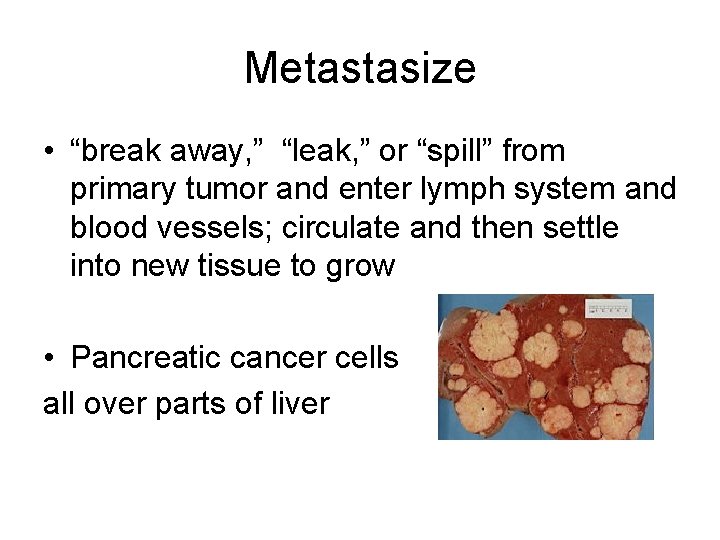 Metastasize

• “break away,” “leak,” or “spill” from primary tumor and enter lymph system and blood vessels; circulate and then settle into new tissue to grow

• Pancreatic cancer cells
all over parts of liver